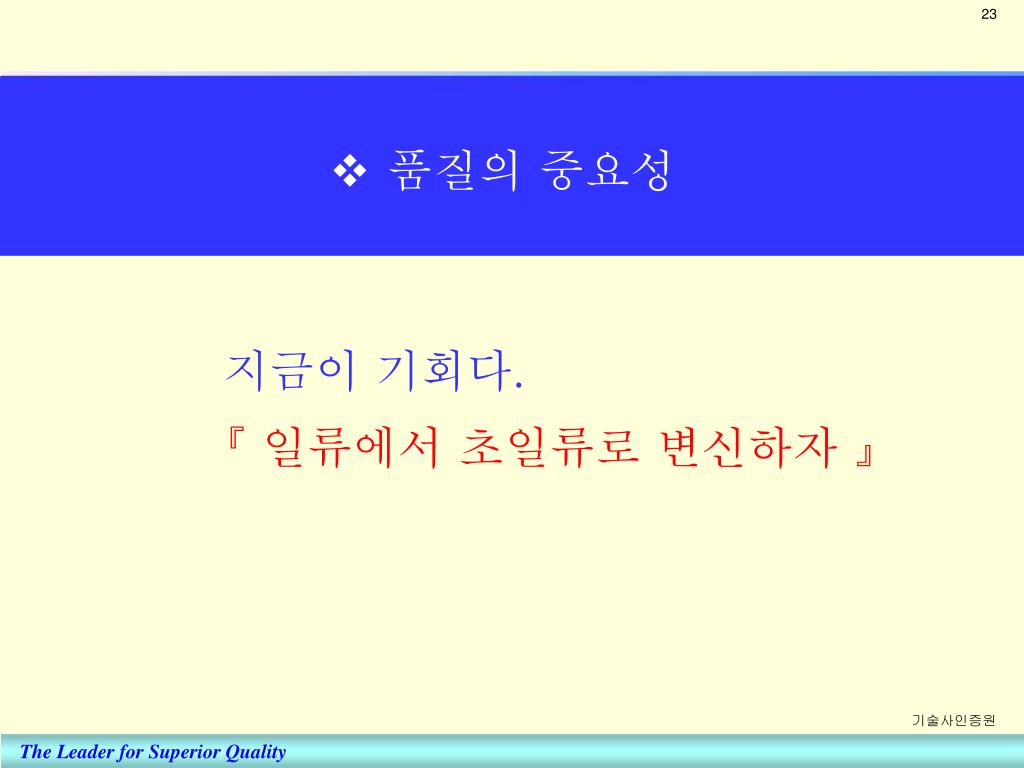 23

❖ 품질의 중요성

지금이 기회다.

『 일류에서 초일류로 변신하자 』

기술사인증원

The Leader for Superior Quality